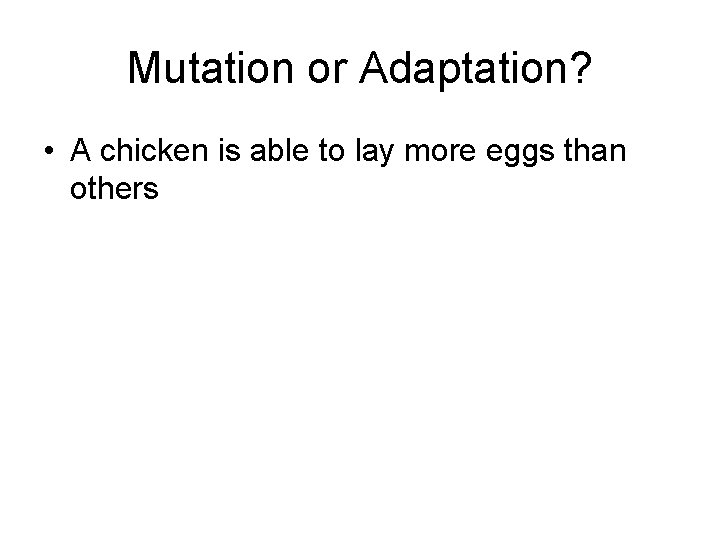 Mutation or Adaptation?

• A chicken is able to lay more eggs than others